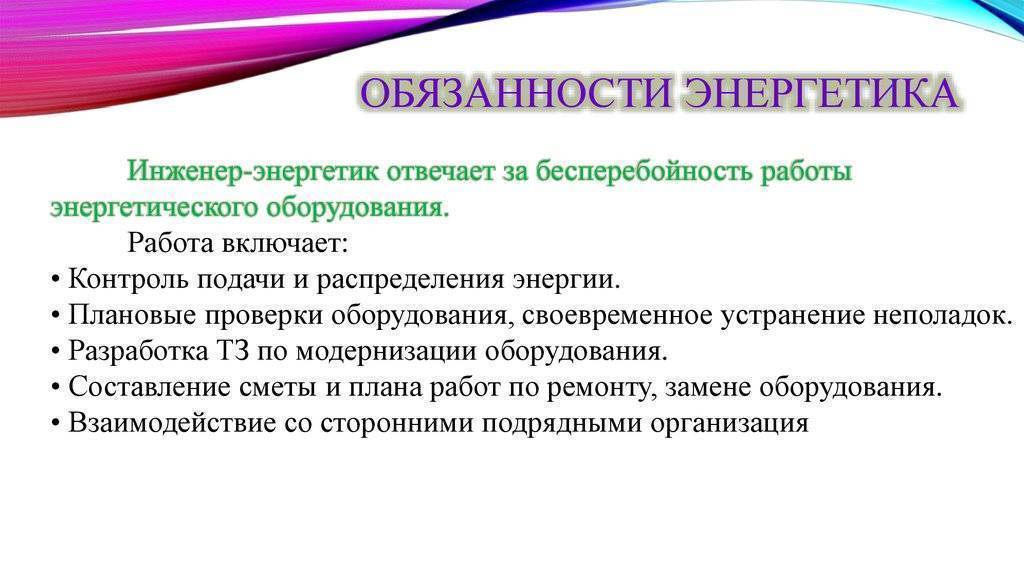 ОБЯЗАННОСТИ ЭНЕРГЕТИКА

Инженер-энергетик отвечает за бесперебойность работы энергетического оборудования.

Работа включает:
• Контроль подачи и распределения энергии.
• Плановые проверки оборудования, своевременное устранение неполадок.
• Разработка ТЗ по модернизации оборудования.
• Составление сметы и плана работ по ремонту, замене оборудования.
• Взаимодействие со сторонними подрядными организация